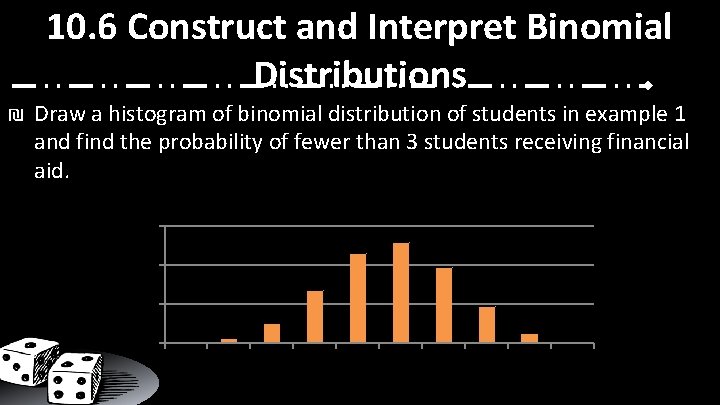 10.6 Construct and Interpret Binomial Distributions

₪ Draw a histogram of binomial distribution of students in example 1 and find the probability of fewer than 3 students receiving financial aid.